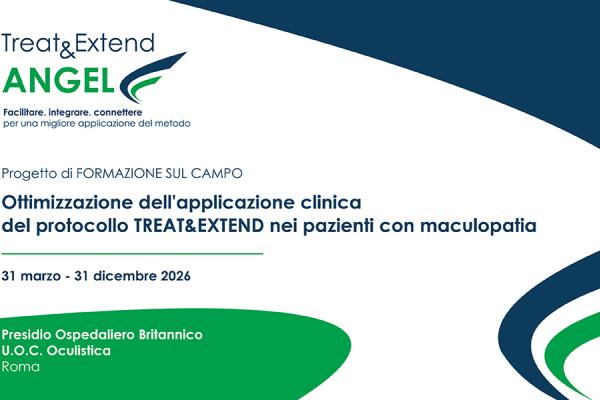 Treat&Extend
ANGEL
Facilitare, integrare, connettere
per una migliore applicazione del metodo

Progetto di FORMAZIONE SUL CAMPO

Ottimizzazione dell'applicazione clinica del protocollo TREAT&EXTEND nei pazienti con maculopatia

31 marzo - 31 dicembre 2026

Presidio Ospedaliero Britannico
U.O.C. Oculistica
Roma